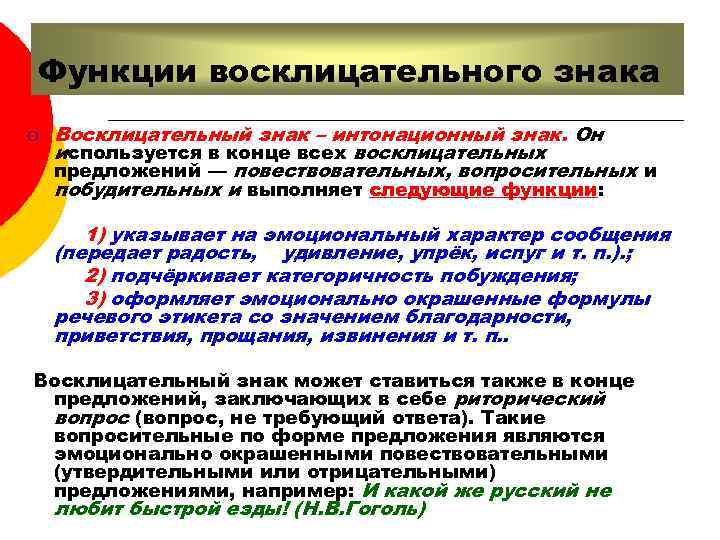 Функции восклицательного знака

Восклицательный знак – интонационный знак. Он используется в конце всех восклицательных предложений — повествовательных, вопросительных и побудительных и выполняет следующие функции:

1) указывает на эмоциональный характер сообщения (передает радость, удивление, упрёк, испуг и т. п.).;
2) подчёркивает категоричность побуждения;
3) оформляет эмоционально окрашенные формулы речевого этикета со значением благодарности, приветствия, прощания, извинения и т. п..

Восклицательный знак может ставиться также в конце предложений, заключающих в себе риторический вопрос (вопрос, не требующий ответа). Такие вопросительные по форме предложения являются эмоционально окрашенными повествовательными (утвердительными или отрицательными) предложениями, например: И какой же русский не любит быстрой езды! (Н.В.Гоголь)